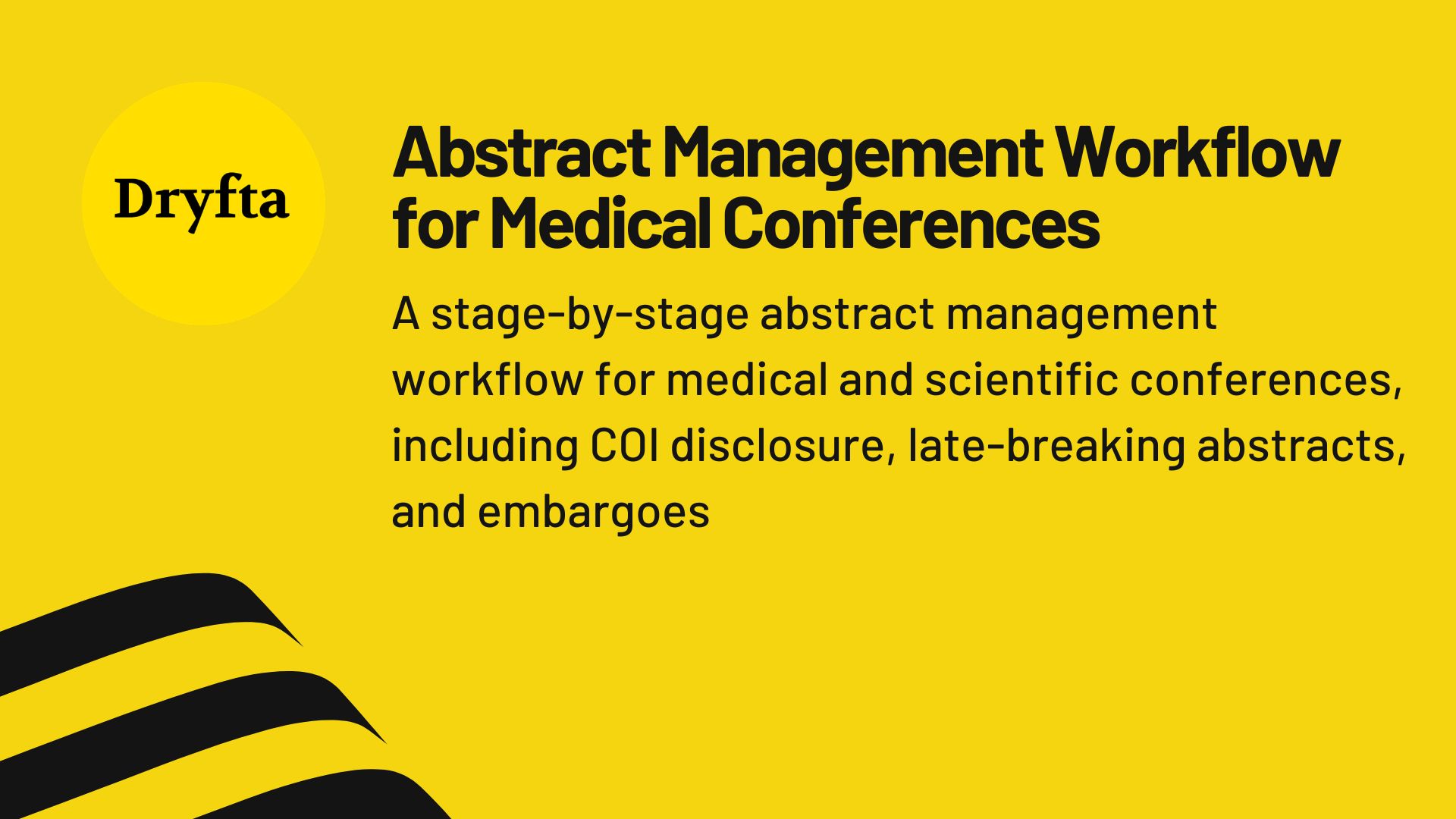 Dryfta

Abstract Management Workflow for Medical Conferences

A stage-by-stage abstract management workflow for medical and scientific conferences, including COI disclosure, late-breaking abstracts, and embargoes